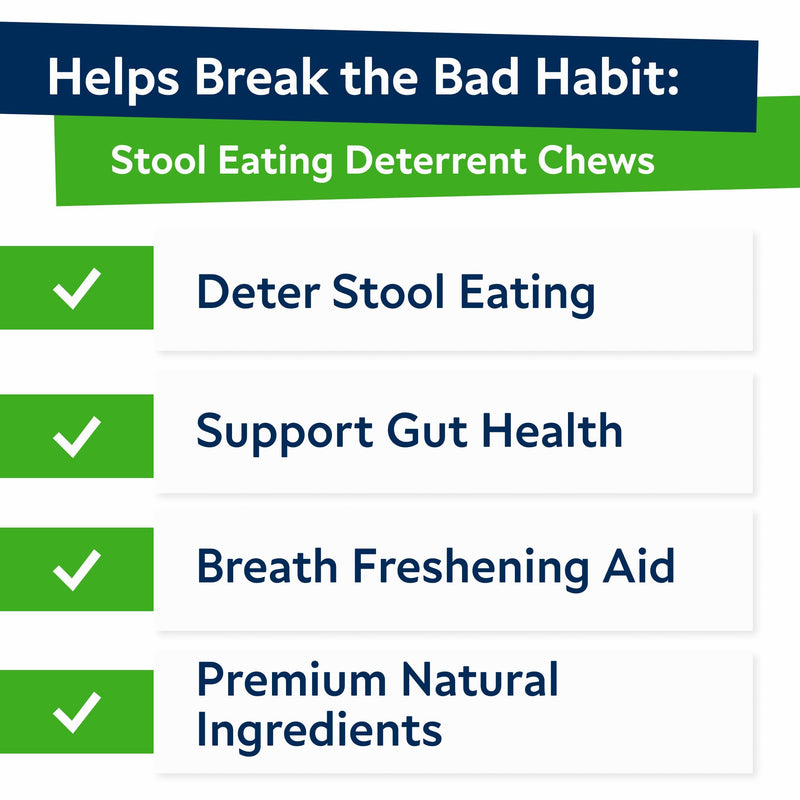 Helps Break the Bad Habit:

Stool Eating Deterrent Chews

✓ Deter Stool Eating

✓ Support Gut Health

✓ Breath Freshening Aid

✓ Premium Natural Ingredients